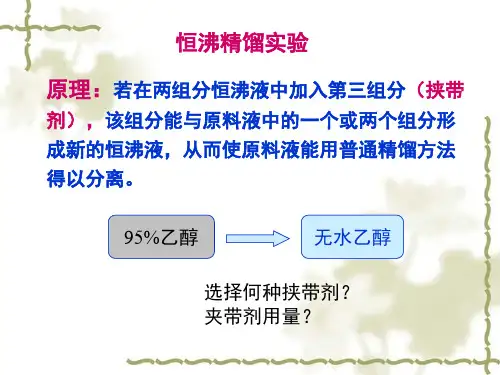 恒沸精馏实验

原理：若在两组分恒沸液中加入第三组分（挟带剂），该组分能与原料液中的一个或两个组分形成新的恒沸液，从而使原料液能用普通精馏方法得以分离。

95%乙醇

无水乙醇

选择何种挟带剂？
夹带剂用量？